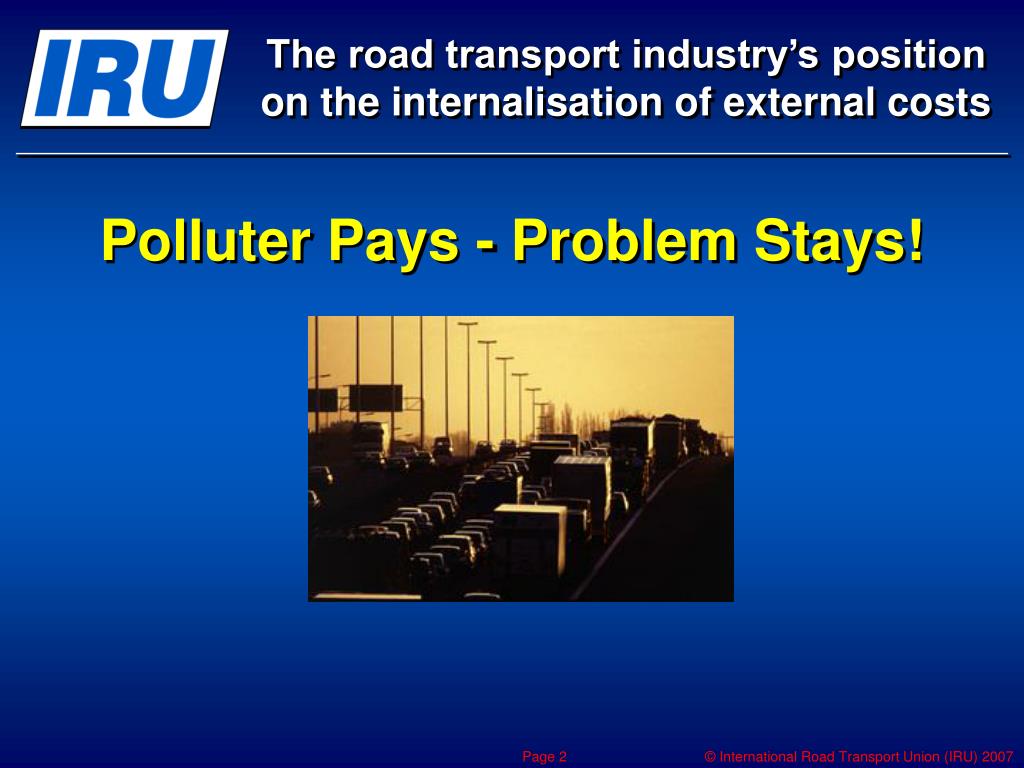 IRU

The road transport industry's position on the internalisation of external costs

Polluter Pays - Problem Stays!

Page 2

© International Road Transport Union (IRU) 2007